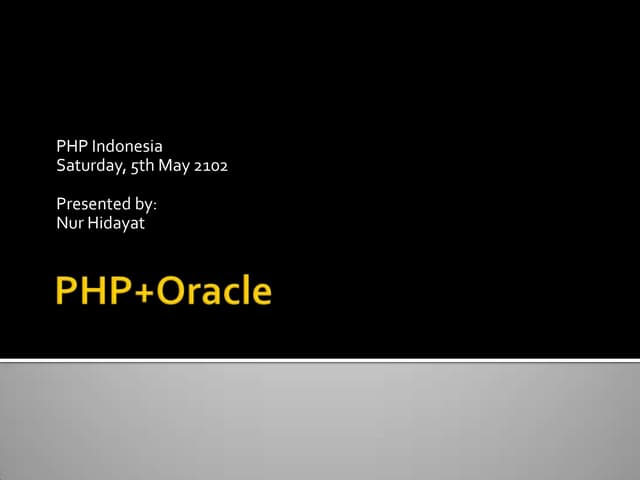 PHP Indonesia
Saturday, 5th May 2102

Presented by:
Nur Hidayat

PHP+Oracle